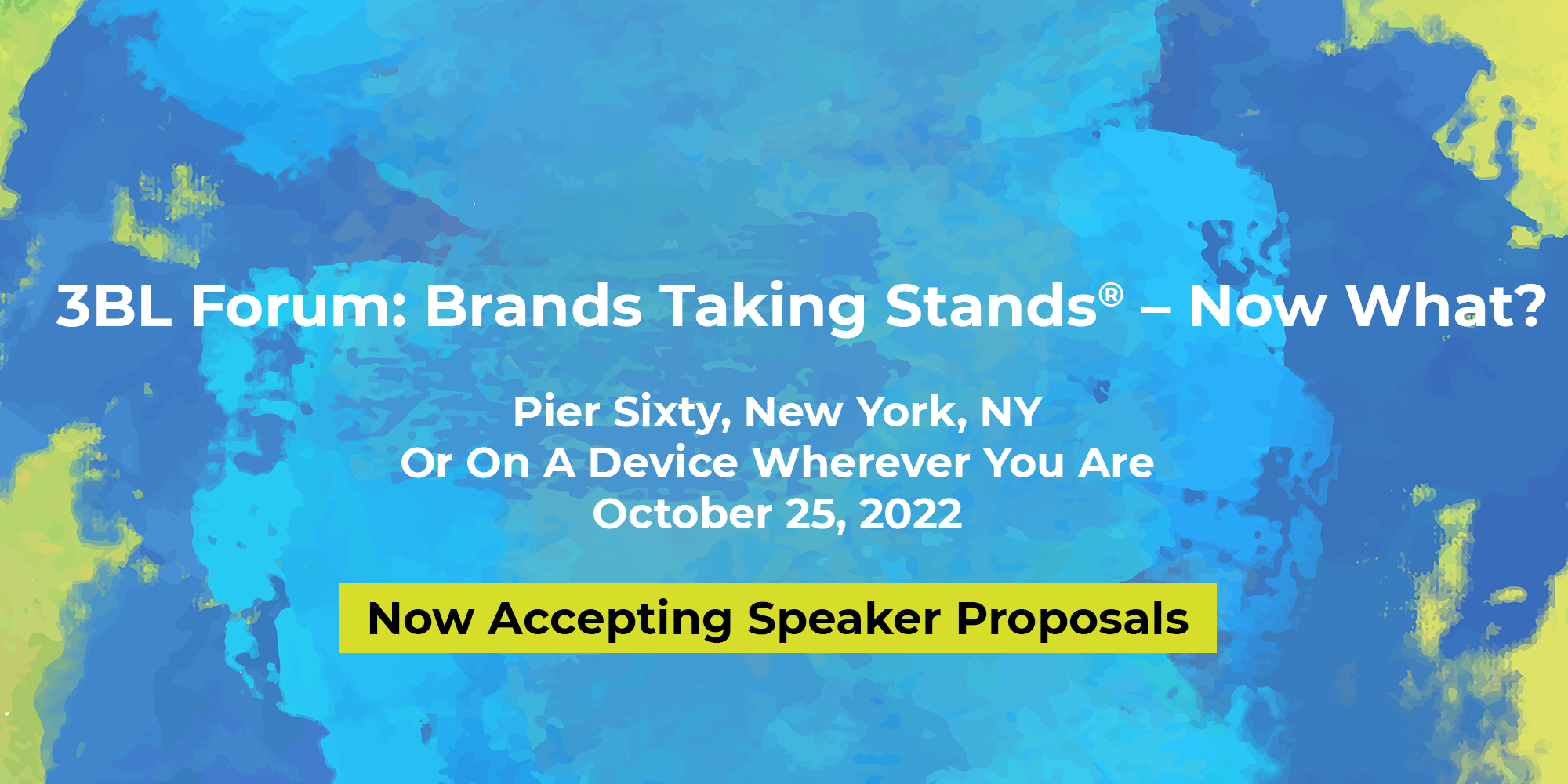 3BL Forum: Brands Taking Stands® – Now What?

Pier Sixty, New York, NY
Or On A Device Wherever You Are
October 25, 2022

Now Accepting Speaker Proposals